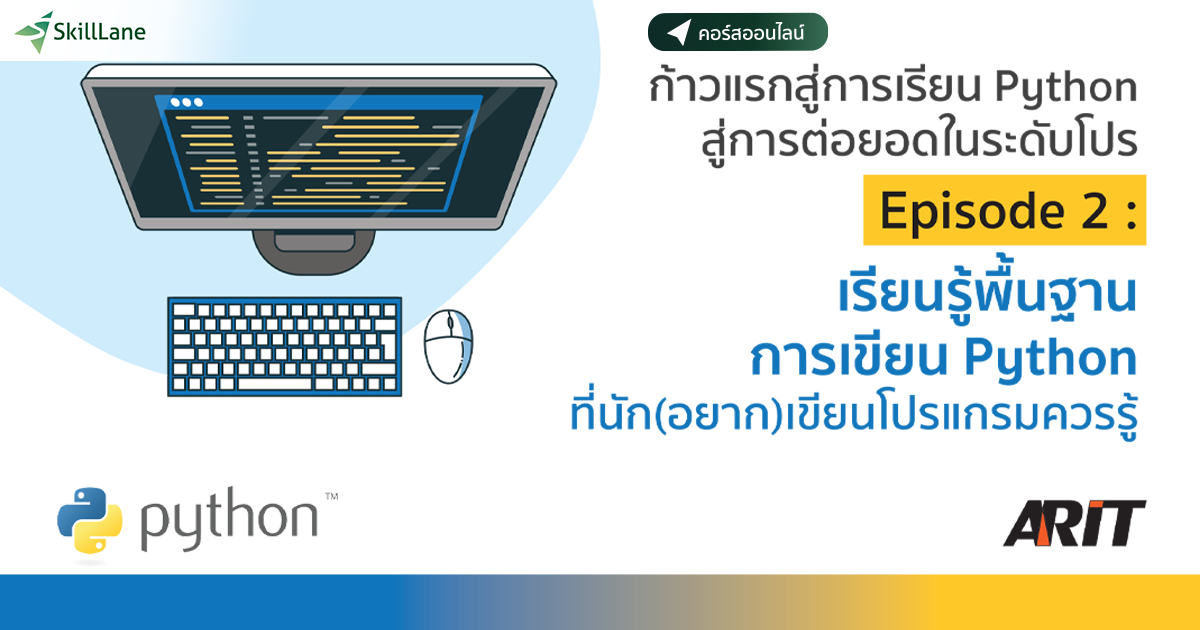 SkillLane

คอร์สออนไลน์

ก้าวแรกสู่การเรียน Python สู่การต่อยอดในระดับโปร

Episode 2 :

เรียนรู้พื้นฐาน การเขียน Python ที่นัก(อยาก)เขียนโปรแกรมควรรู้

python™

ARIT